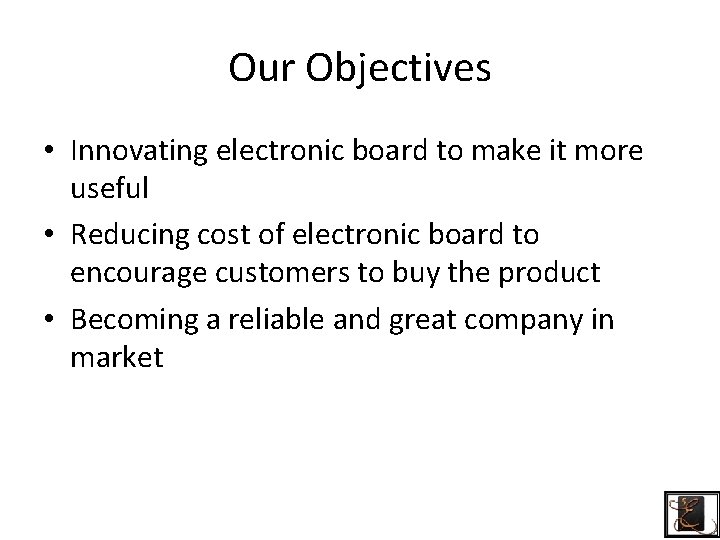 Our Objectives

• Innovating electronic board to make it more useful

• Reducing cost of electronic board to encourage customers to buy the product

• Becoming a reliable and great company in market